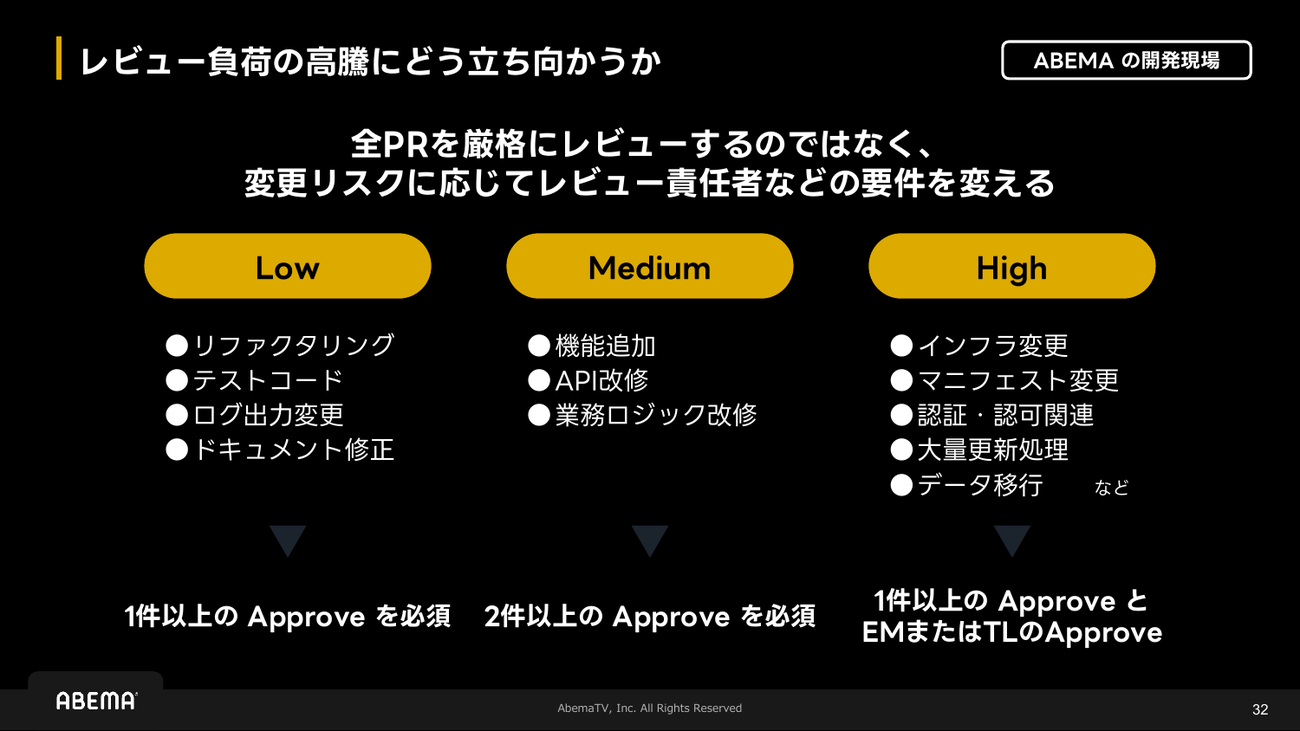 レビュー負荷の高騰にどう立ち向かうか

ABEMA の開発現場

全PRを厳格にレビューするのではなく、
変更リスクに応じてレビュー責任者などの要件を変える

Low

●リファクタリング
●テストコード
●ログ出力変更
●ドキュメント修正

1件以上の Approve を必須

Medium

●機能追加
●API改修
●業務ロジック改修

2件以上の Approve を必須

High

●インフラ変更
●マニフェスト変更
●認証・認可関連
●大量更新処理
●データ移行 など

1件以上の Approve と
EMまたはTLのApprove

ABEMA

AbemaTV, Inc. All Rights Reserved

32